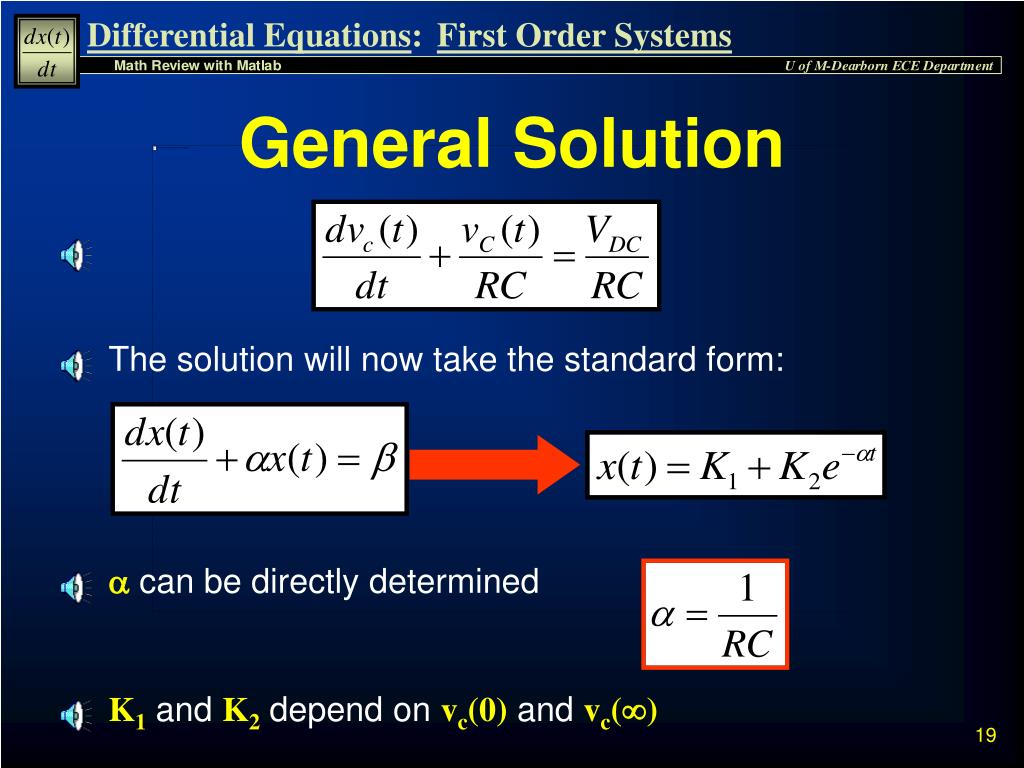 $\frac{dx(t)}{dt}$ Differential Equations: First Order Systems

Math Review with Matlab

U of M-Dearborn ECE Department

General Solution

$\frac{dv_c(t)}{dt} + \frac{v_C(t)}{RC} = \frac{V_{DC}}{RC}$

The solution will now take the standard form:

$\frac{dx(t)}{dt} + \alpha x(t) = \beta$

$x(t) = K_1 + K_2 e^{-\alpha t}$

$\alpha$ can be directly determined

$\alpha = \frac{1}{RC}$

$K_1$ and $K_2$ depend on $v_c(0)$ and $v_c(\infty)$

19